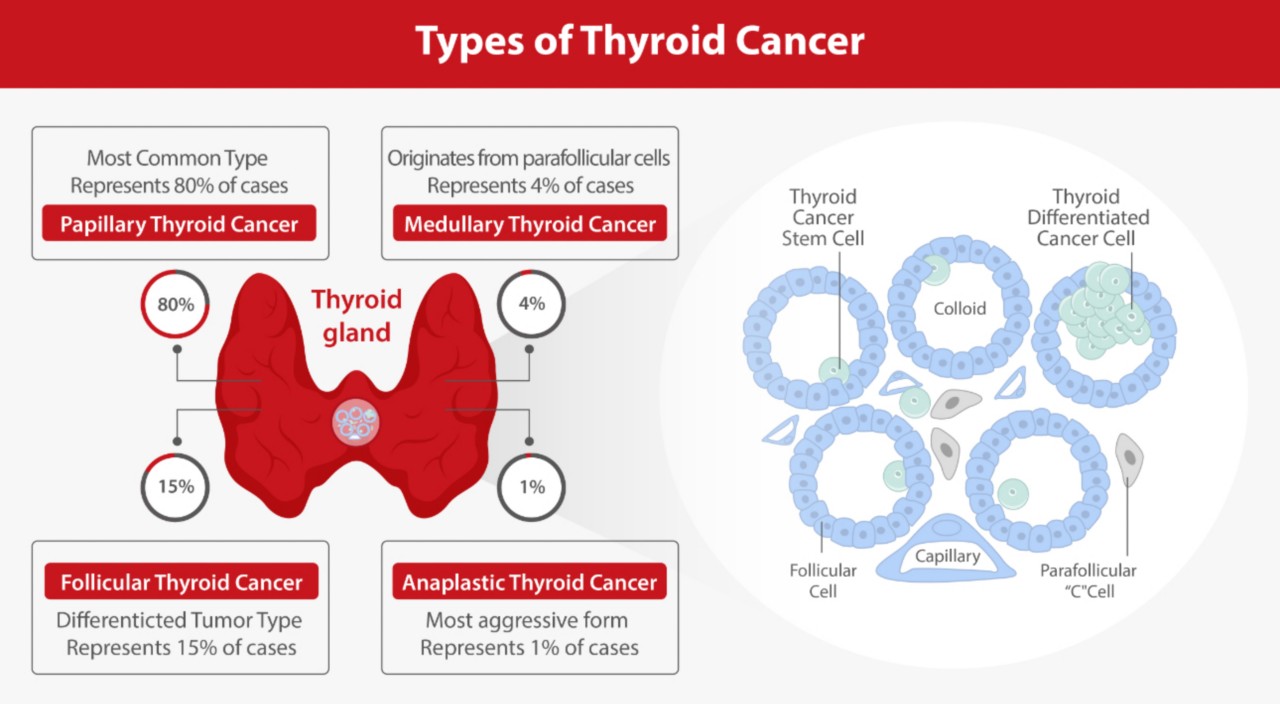 Types of Thyroid Cancer

Most Common Type
Represents 80% of cases
Papillary Thyroid Cancer

Originates from parafollicular cells
Represents 4% of cases
Medullary Thyroid Cancer

80%

Thyroid gland

4%

15%

1%

Follicular Thyroid Cancer
Differenticted Tumor Type
Represents 15% of cases

Anaplastic Thyroid Cancer
Most aggressive form
Represents 1% of cases

Thyroid Cancer Stem Cell

Thyroid Differentiated Cancer Cell

Colloid

Capillary

Follicular Cell

Parafollicular "C"Cell